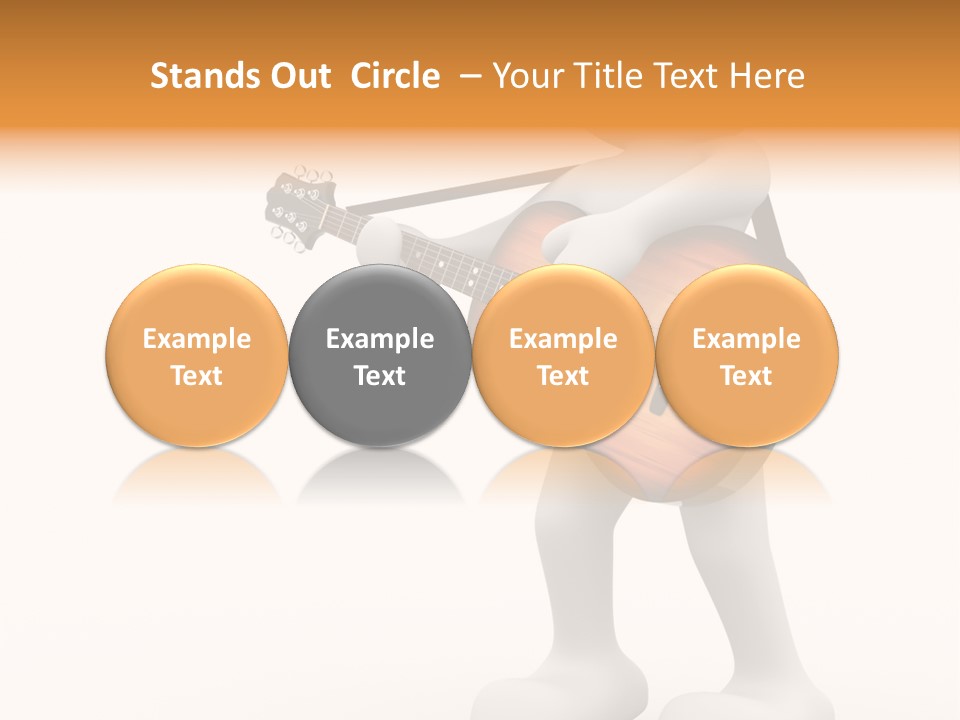 Stands Out Circle – Your Title Text Here

Example Text

Example Text

Example Text

Example Text